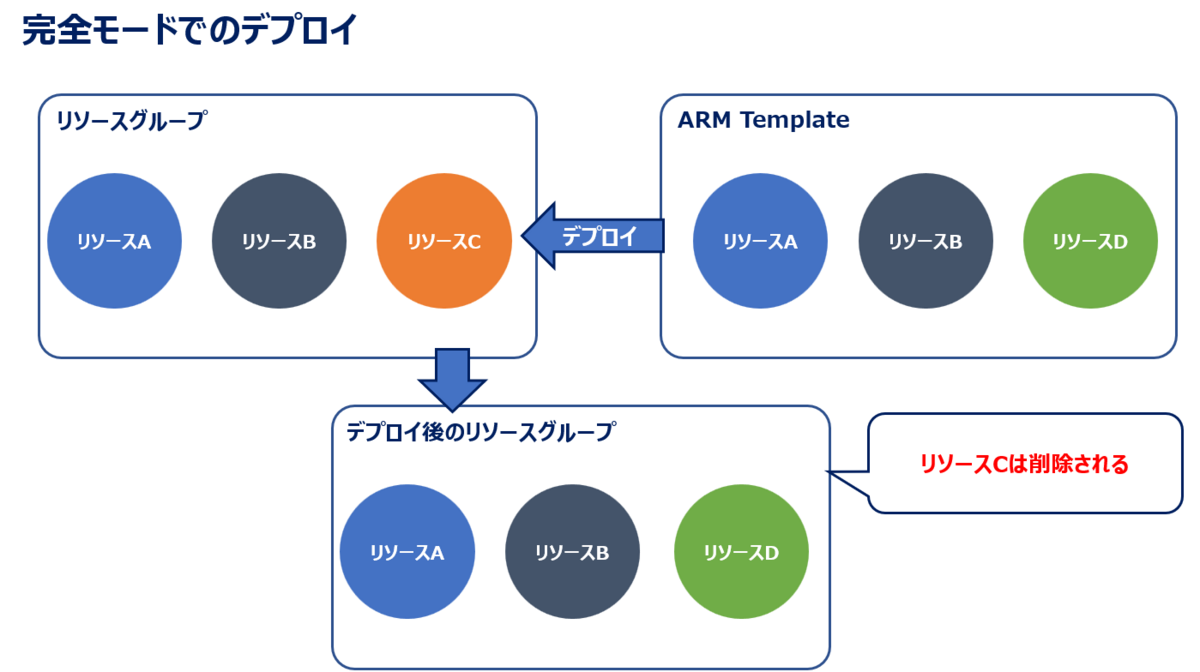 完全モードでのデプロイ

リソースグループ

リソースA

リソースB

リソースC

デプロイ

ARM Template

リソースA

リソースB

リソースD

デプロイ後のリソースグループ

リソースA

リソースB

リソースD

リソースCは削除される